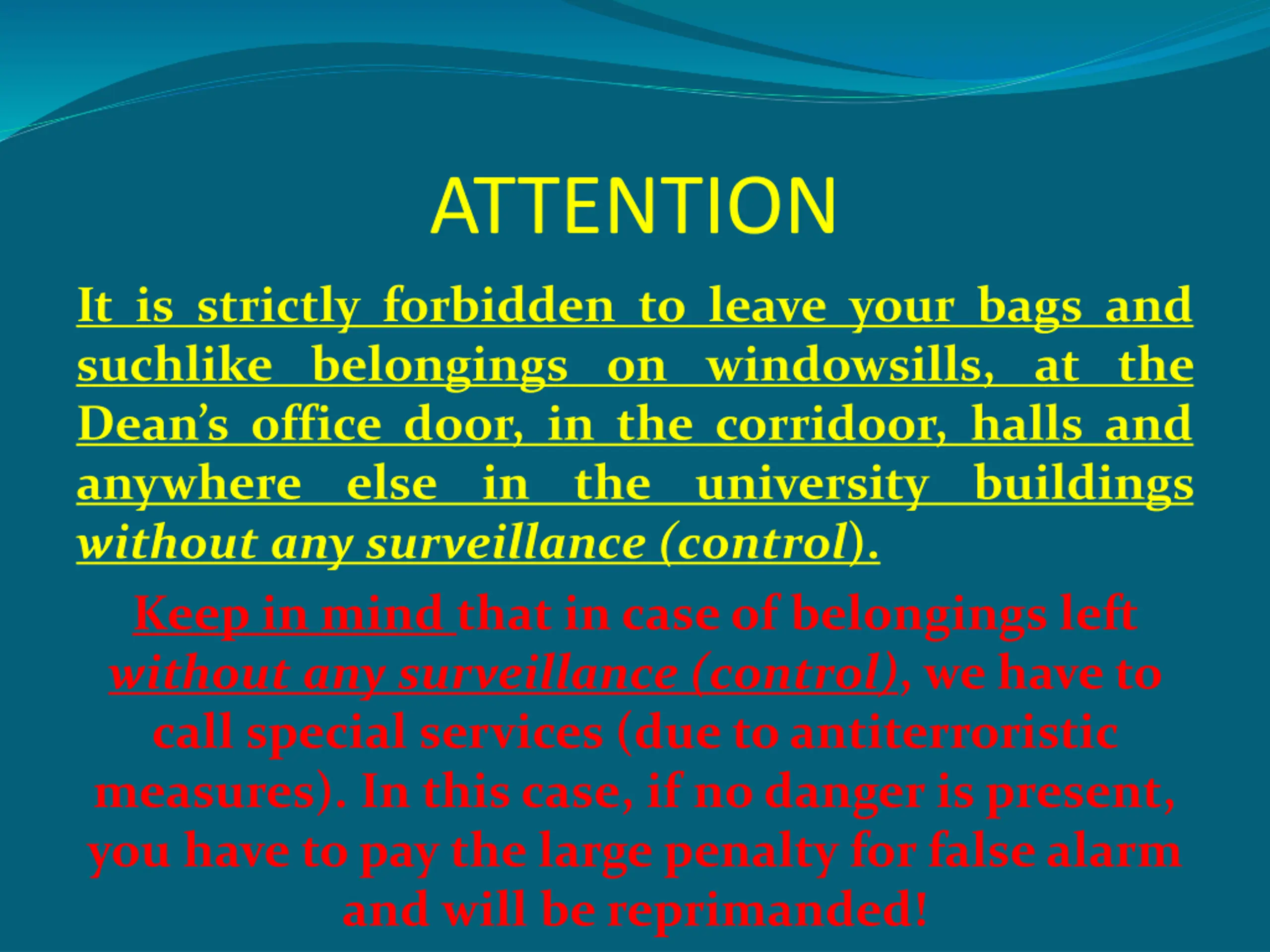 ATTENTION

It is strictly forbidden to leave your bags and suchlike belongings on windowsills, at the Dean's office door, in the corridoor, halls and anywhere else in the university buildings without any surveillance (control).

Keep in mind that in case of belongings left without any surveillance (control), we have to call special services (due to antiterroristic measures). In this case, if no danger is present, you have to pay the large penalty for false alarm and will be reprimanded!